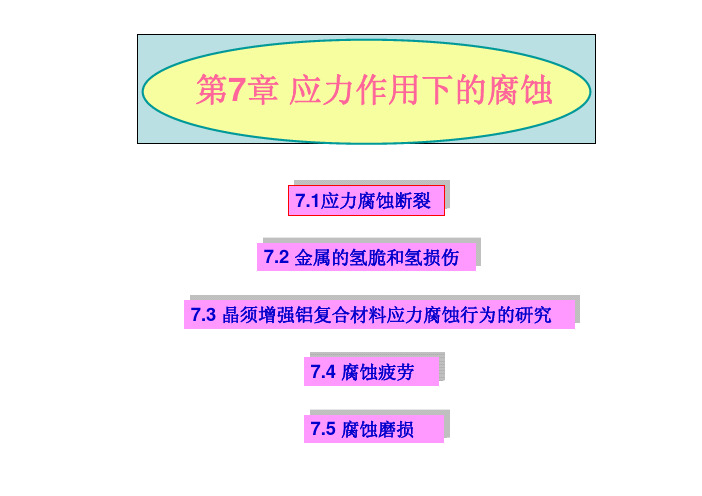 第7章 应力作用下的腐蚀

7.1应力腐蚀断裂

7.2 金属的氢脆和氢损伤

7.3 晶须增强铝复合材料应力腐蚀行为的研究

7.4 腐蚀疲劳

7.5 腐蚀磨损